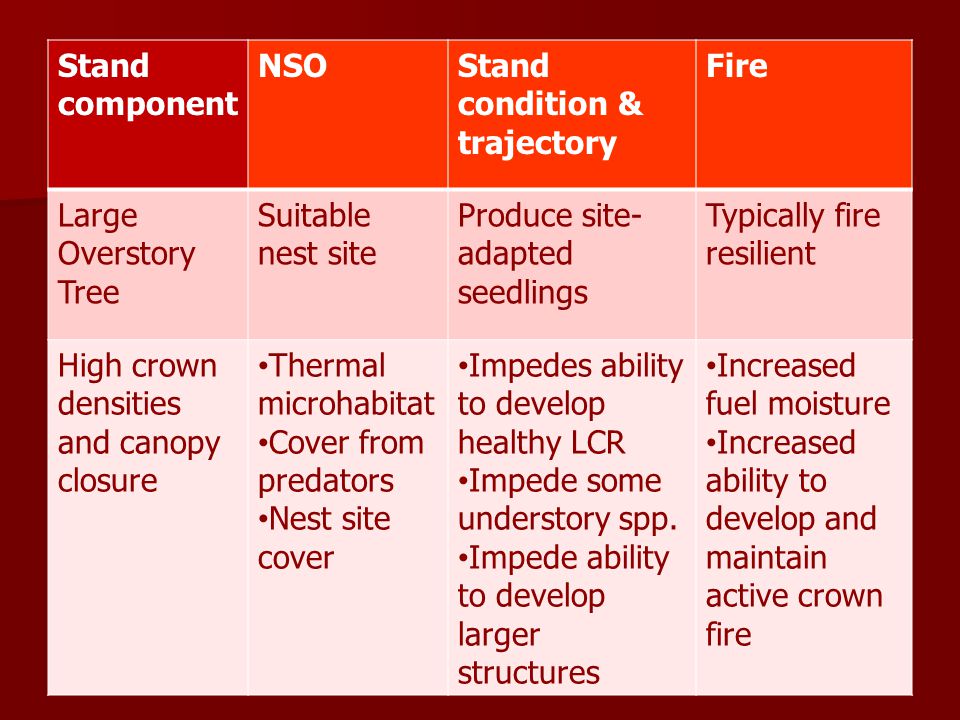 | Stand component | NSO | Stand condition & trajectory | Fire |
|---|---|---|---|
| Large Overstory Tree | Suitable nest site | Produce site-adapted seedlings | Typically fire resilient |
| High crown densities and canopy closure | •Thermal microhabitat •Cover from predators •Nest site cover | •Impedes ability to develop healthy LCR •Impede some understory spp. •Impede ability to develop larger structures | •Increased fuel moisture •Increased ability to develop and maintain active crown fire |